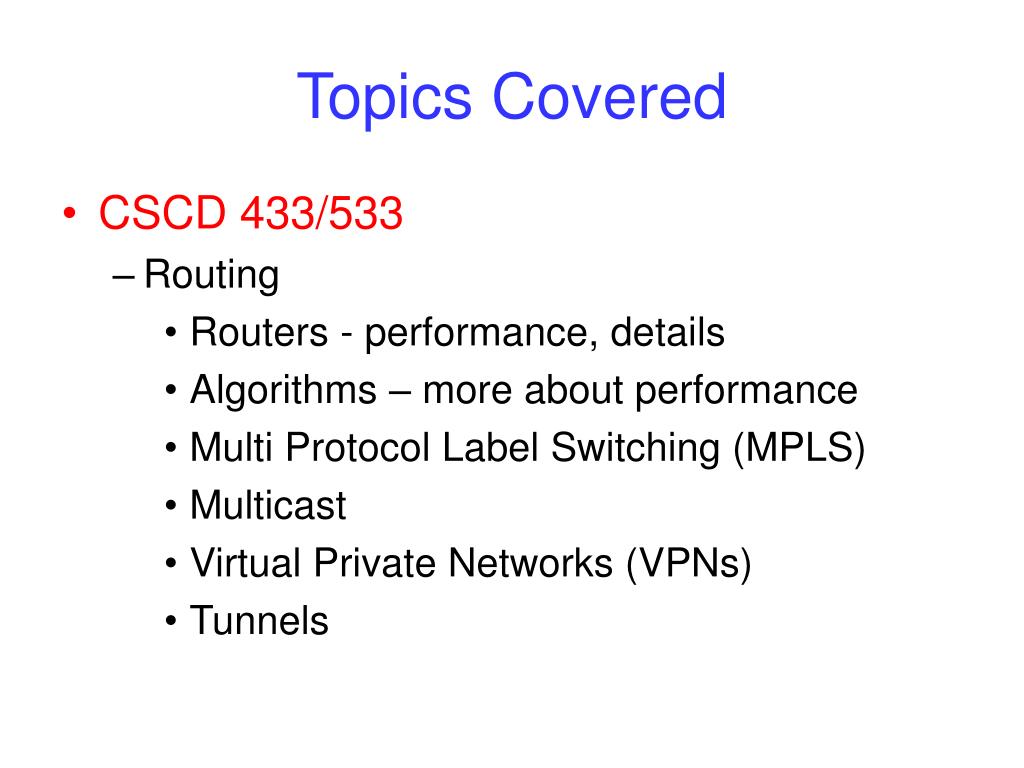 Topics Covered

• CSCD 433/533
– Routing
• Routers - performance, details
• Algorithms – more about performance
• Multi Protocol Label Switching (MPLS)
• Multicast
• Virtual Private Networks (VPNs)
• Tunnels